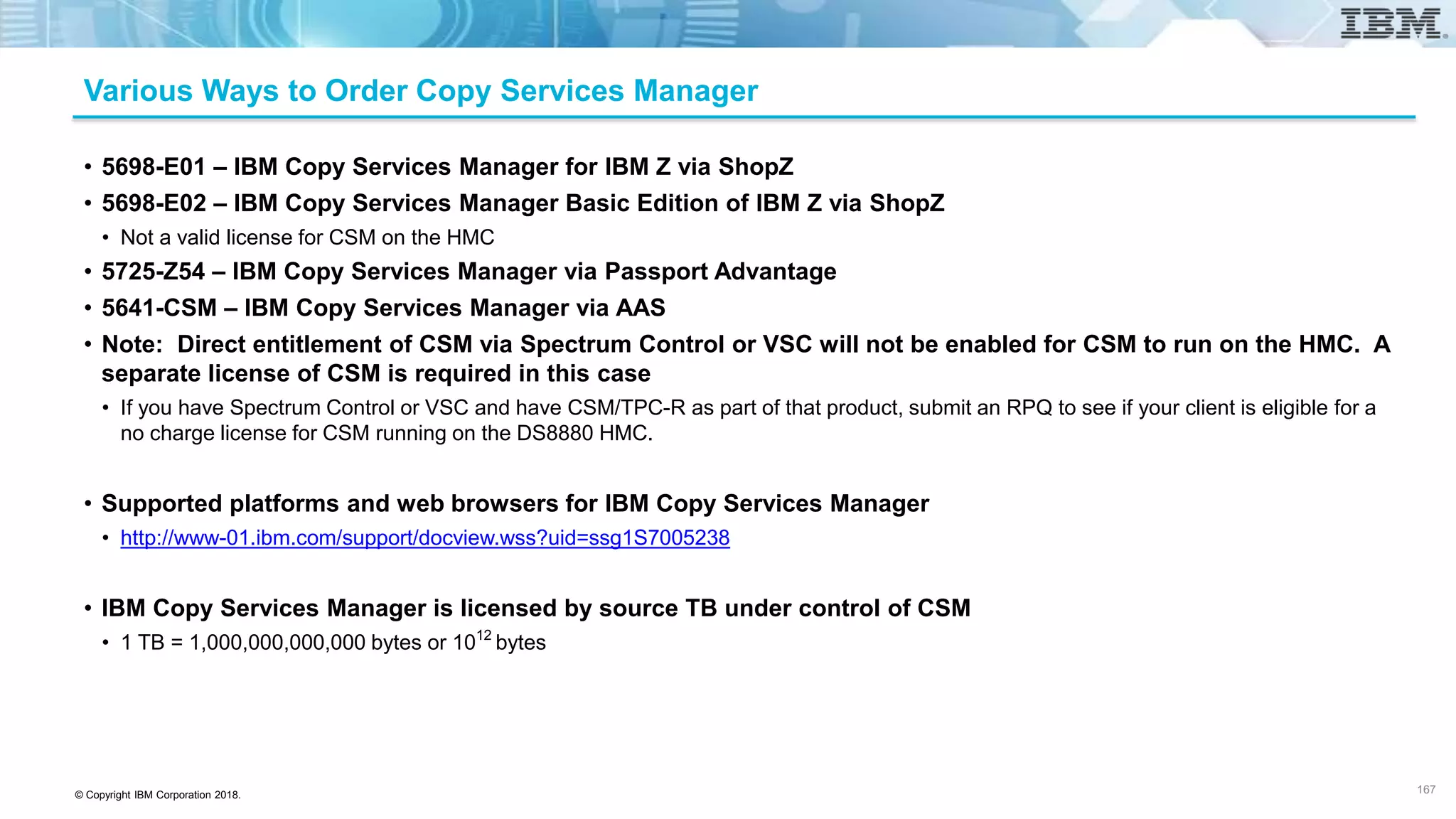 IBM

Various Ways to Order Copy Services Manager

• 5698-E01 – IBM Copy Services Manager for IBM Z via ShopZ
• 5698-E02 – IBM Copy Services Manager Basic Edition of IBM Z via ShopZ
  • Not a valid license for CSM on the HMC
• 5725-Z54 – IBM Copy Services Manager via Passport Advantage
• 5641-CSM – IBM Copy Services Manager via AAS
• Note: Direct entitlement of CSM via Spectrum Control or VSC will not be enabled for CSM to run on the HMC. A separate license of CSM is required in this case
  • If you have Spectrum Control or VSC and have CSM/TPC-R as part of that product, submit an RPQ to see if your client is eligible for a no charge license for CSM running on the DS8880 HMC.

• Supported platforms and web browsers for IBM Copy Services Manager
  • http://www-01.ibm.com/support/docview.wss?uid=ssg1S7005238

• IBM Copy Services Manager is licensed by source TB under control of CSM
  • 1 TB = 1,000,000,000,000 bytes or $10^{12}$ bytes

© Copyright IBM Corporation 2018.

167